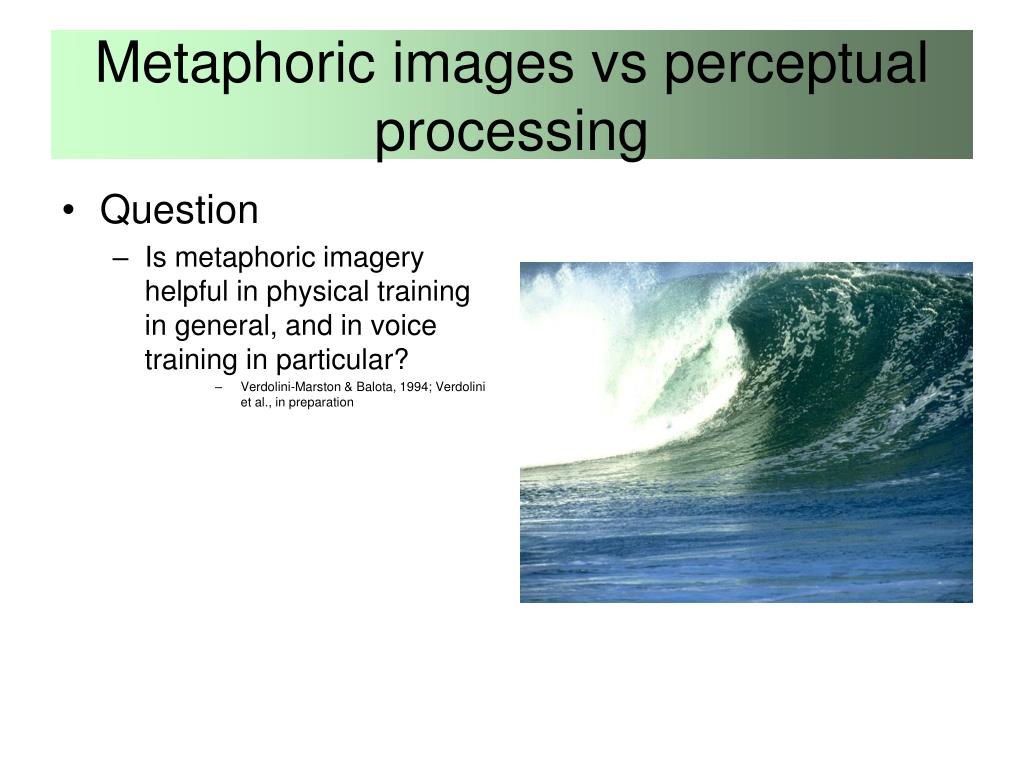 Metaphoric images vs perceptual processing

• Question
– Is metaphoric imagery helpful in physical training in general, and in voice training in particular?
– Verdolini-Marston & Balota, 1994; Verdolini et al., in preparation